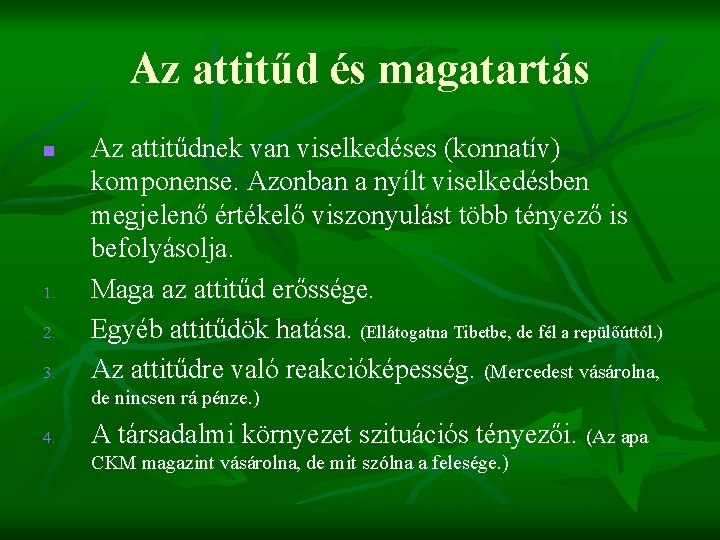 Az attitűd és magatartás

Az attitűdnek van viselkedéses (konnatív) komponense. Azonban a nyílt viselkedésben megjelenő értékelő viszonyulást több tényező is befolyásolja.

1. Maga az attitűd erőssége.
2. Egyéb attitűdök hatása. (Ellátogatna Tibetbe, de fél a repülőúttól.)
3. Az attitűdre való reakcióképesség. (Mercedest vásárolna, de nincsen rá pénze.)
4. A társadalmi környezet szituációs tényezői. (Az apa CKM magazint vásárolna, de mit szólna a felesége.)